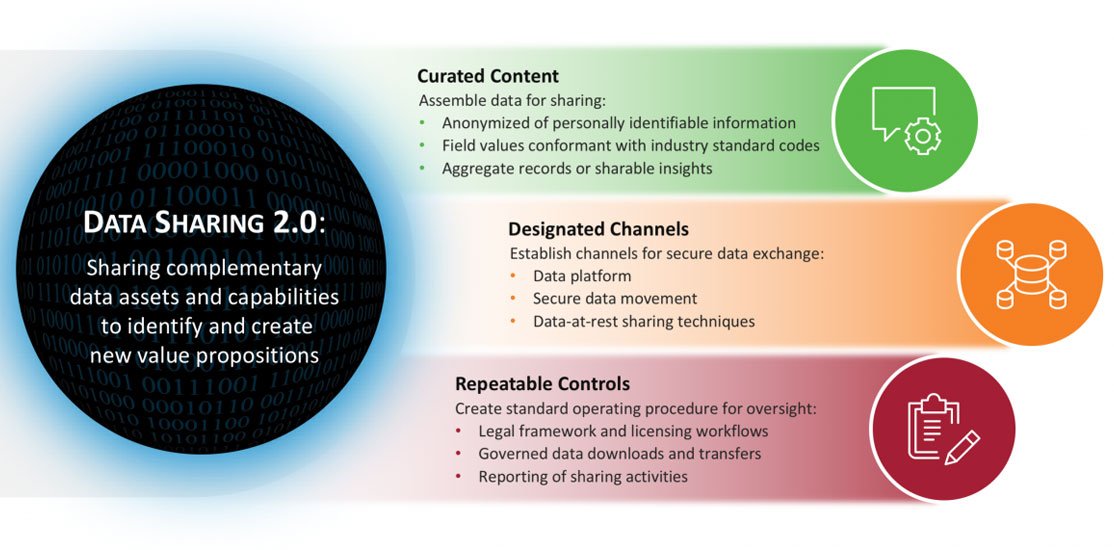 DATA SHARING 2.0:

Sharing complementary data assets and capabilities to identify and create new value propositions

Curated Content
Assemble data for sharing:
• Anonymized of personally identifiable information
• Field values conformant with industry standard codes
• Aggregate records or sharable insights

Designated Channels
Establish channels for secure data exchange:
• Data platform
• Secure data movement
• Data-at-rest sharing techniques

Repeatable Controls
Create standard operating procedure for oversight:
• Legal framework and licensing workflows
• Governed data downloads and transfers
• Reporting of sharing activities